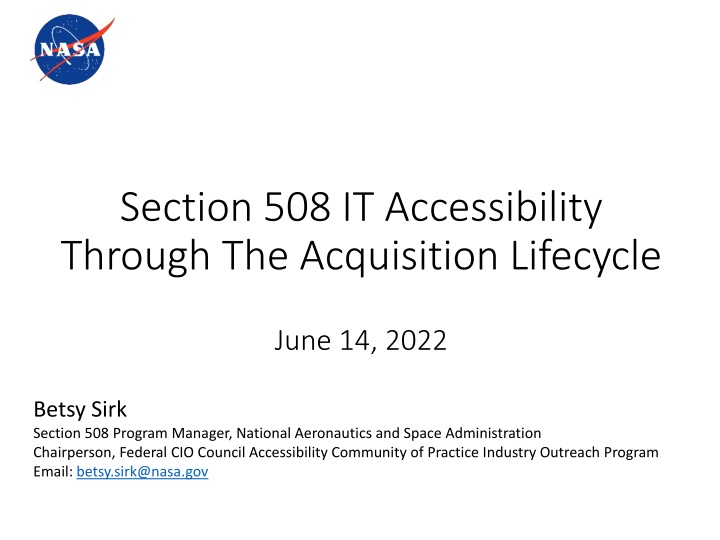 NASA

Section 508 IT Accessibility Through The Acquisition Lifecycle

June 14, 2022

Betsy Sirk
Section 508 Program Manager, National Aeronautics and Space Administration
Chairperson, Federal CIO Council Accessibility Community of Practice Industry Outreach Program
Email: betsy.sirk@nasa.gov